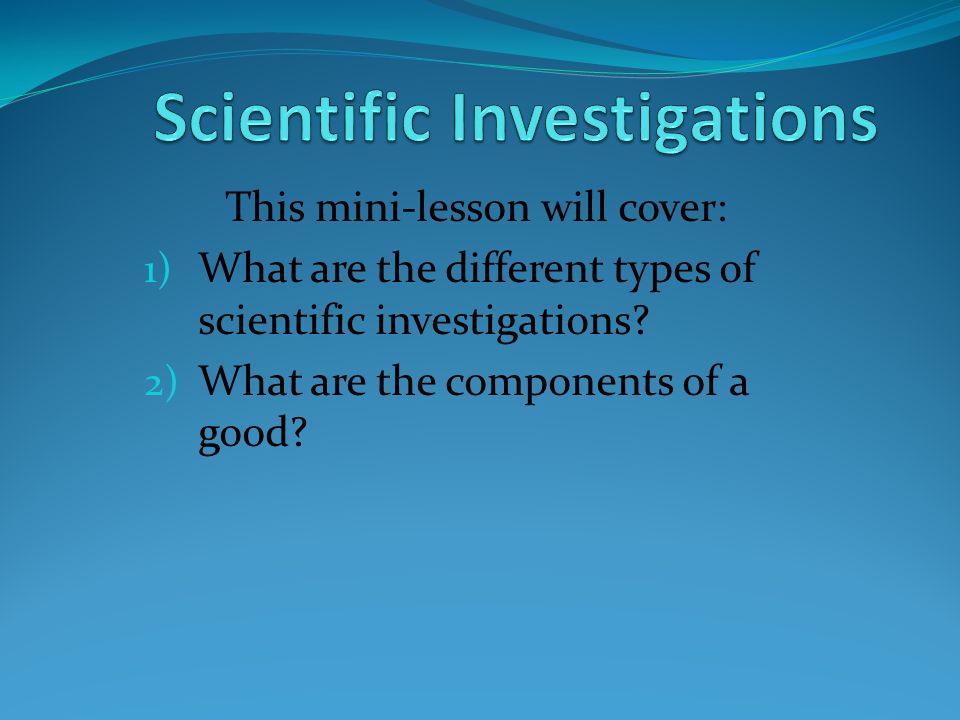 Scientific Investigations

This mini-lesson will cover:

1) What are the different types of scientific investigations?
2) What are the components of a good?